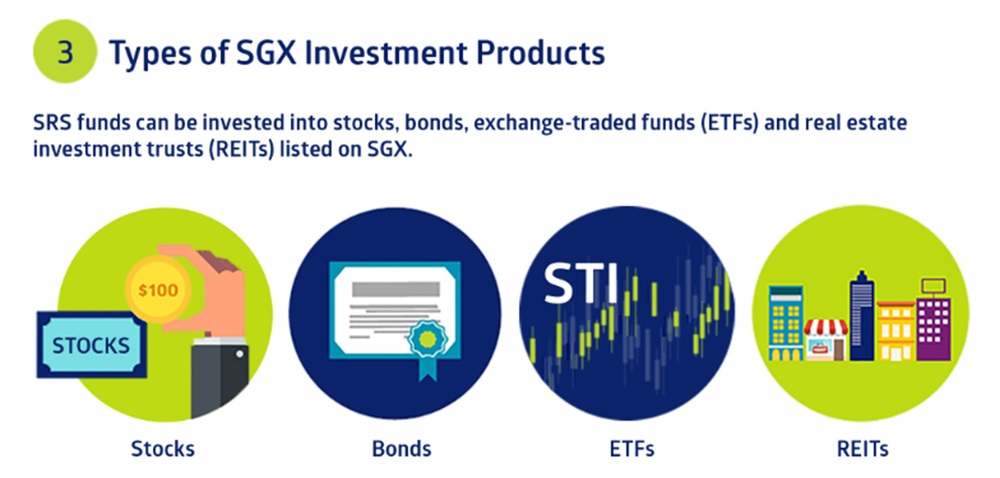 3 Types of SGX Investment Products

SRS funds can be invested into stocks, bonds, exchange-traded funds (ETFs) and real estate investment trusts (REITs) listed on SGX.

$100

STOCKS

STI

Stocks

Bonds

ETFs

REITs